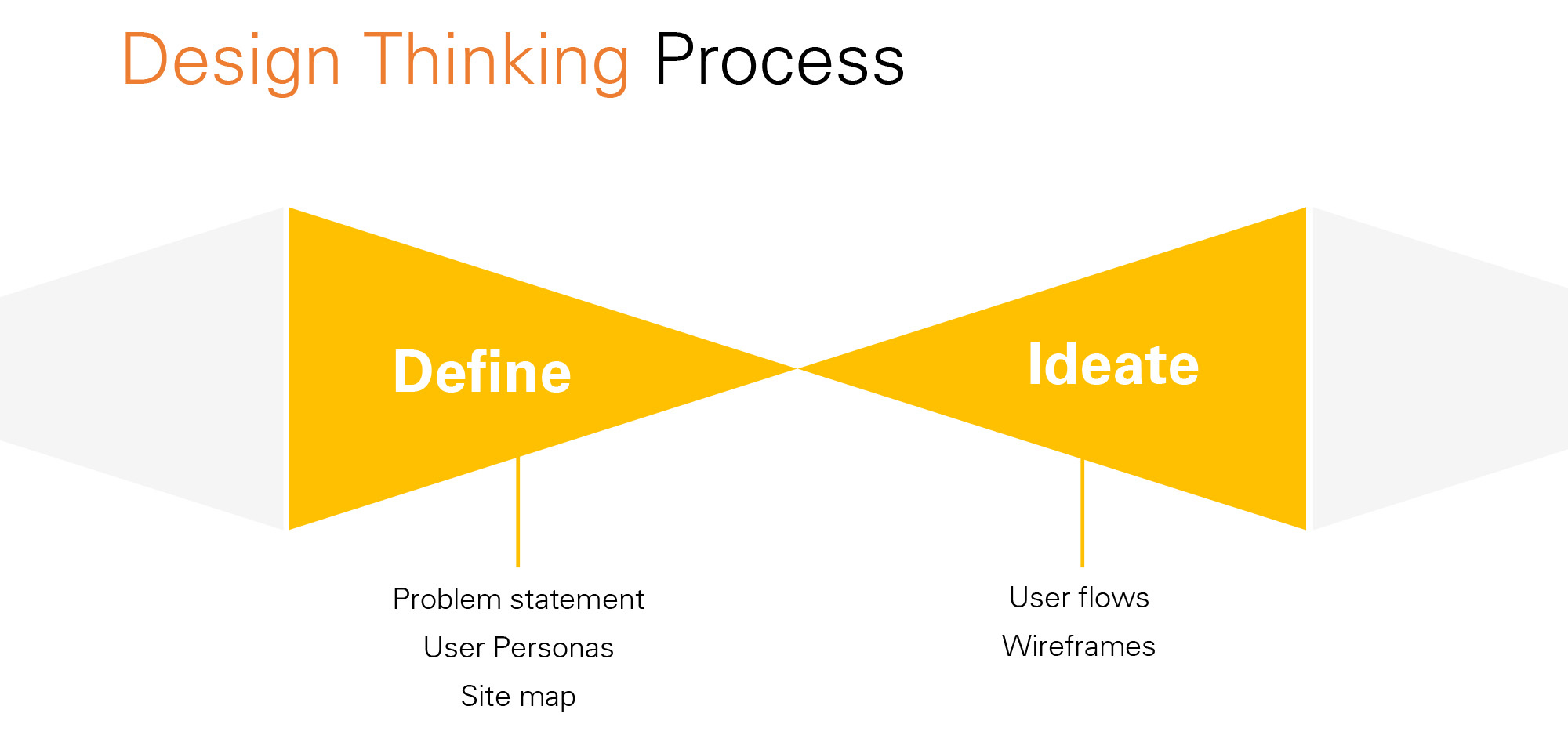 Design Thinking Process

Define

Ideate

Problem statement
User Personas
Site map

User flows
Wireframes